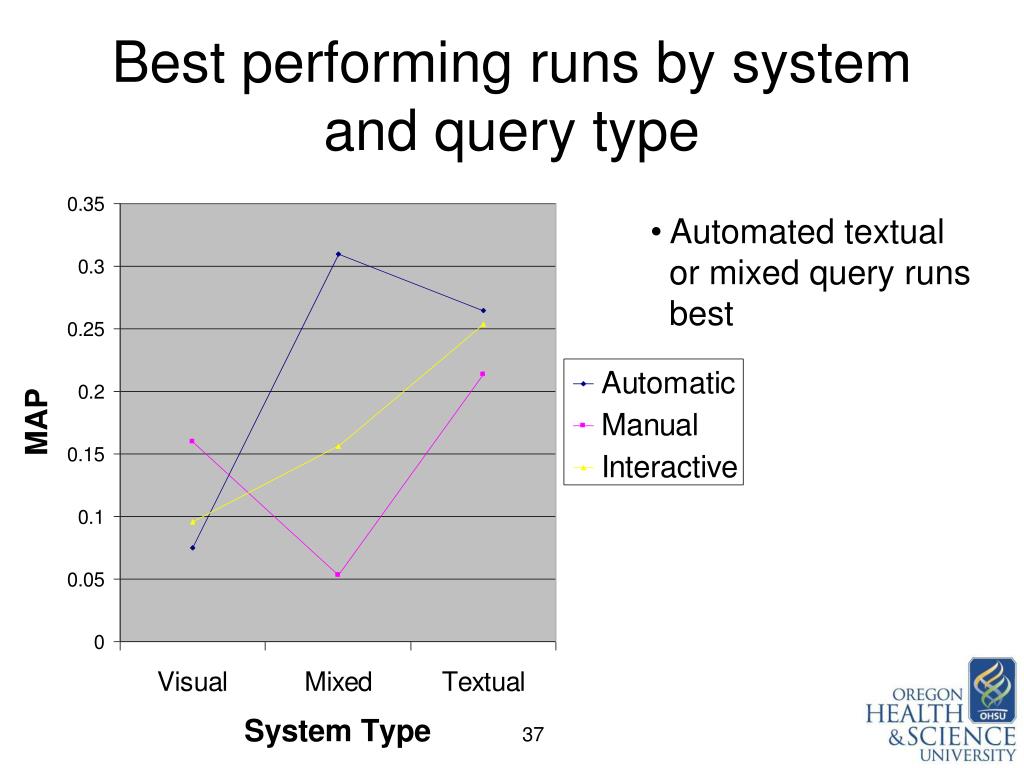 Best performing runs by system and query type

0.35
0.3
0.25
0.2
0.15
0.1
0.05
0

MAP

Visual Mixed Textual

System Type

Automatic
Manual
Interactive

• Automated textual or mixed query runs best

37

OREGON HEALTH & SCIENCE UNIVERSITY
OHSU